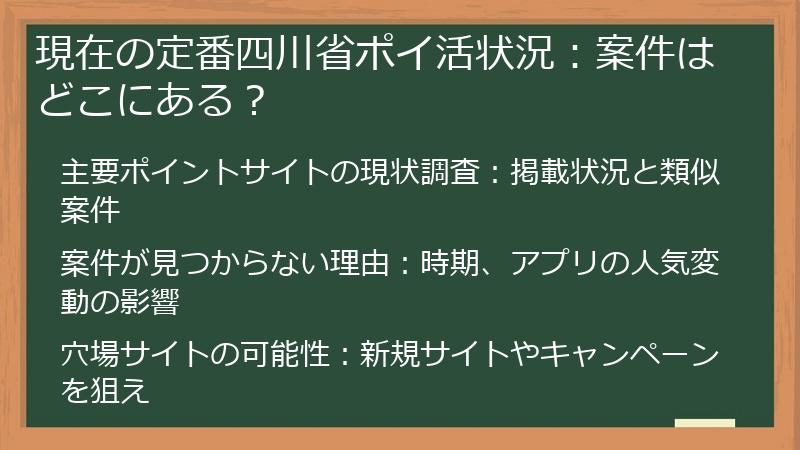 現在の定番四川省ポイ活状況：案件はどこにある？

主要ポイントサイトの現状調査：掲載状況と類似案件

案件が見つからない理由：時期、アプリの人気変動の影響

穴場サイトの可能性：新規サイトやキャンペーンを狙え